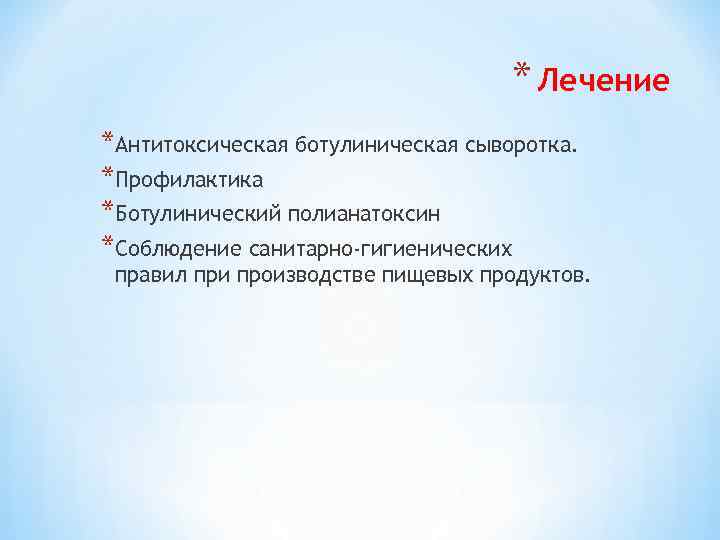 * Лечение

* Антитоксическая ботулиническая сыворотка.

* Профилактика

* Ботулинический полианатоксин

* Соблюдение санитарно-гигиенических правил при производстве пищевых продуктов.